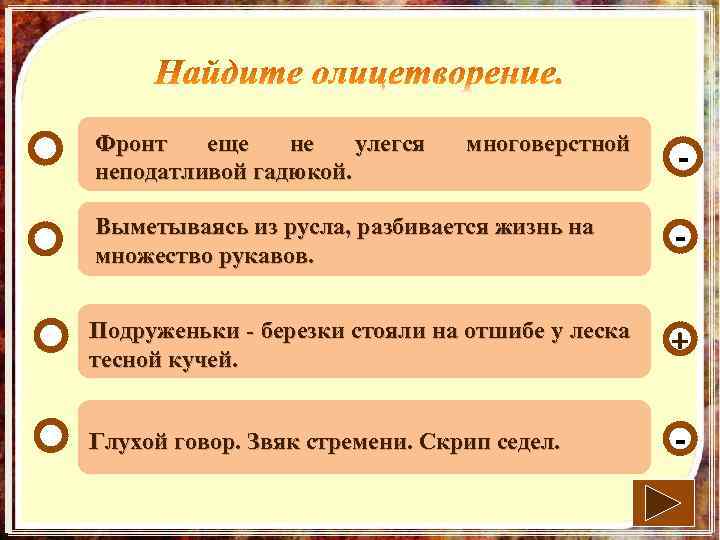 Найдите олицетворение.

Фронт еще не улегся многоверстной неподатливой гадюкой.

-

Выметываясь из русла, разбивается жизнь на множество рукавов.

-

Подруженьки - березки стояли на отшибе у леска тесной кучей.

+

Глухой говор. Звяк стремени. Скрип седел.

-